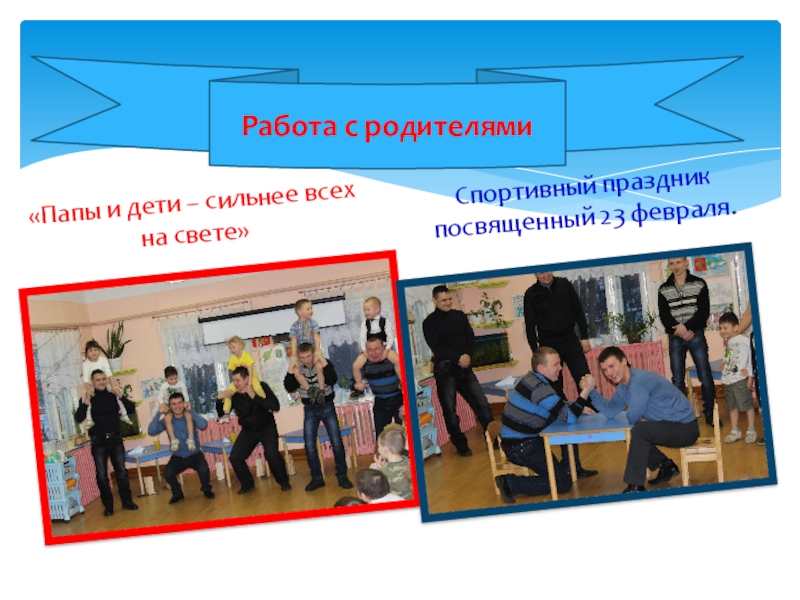 Работа с родителями

«Папы и дети – сильнее всех на свете»

Спортивный праздник посвященный 23 февраля.